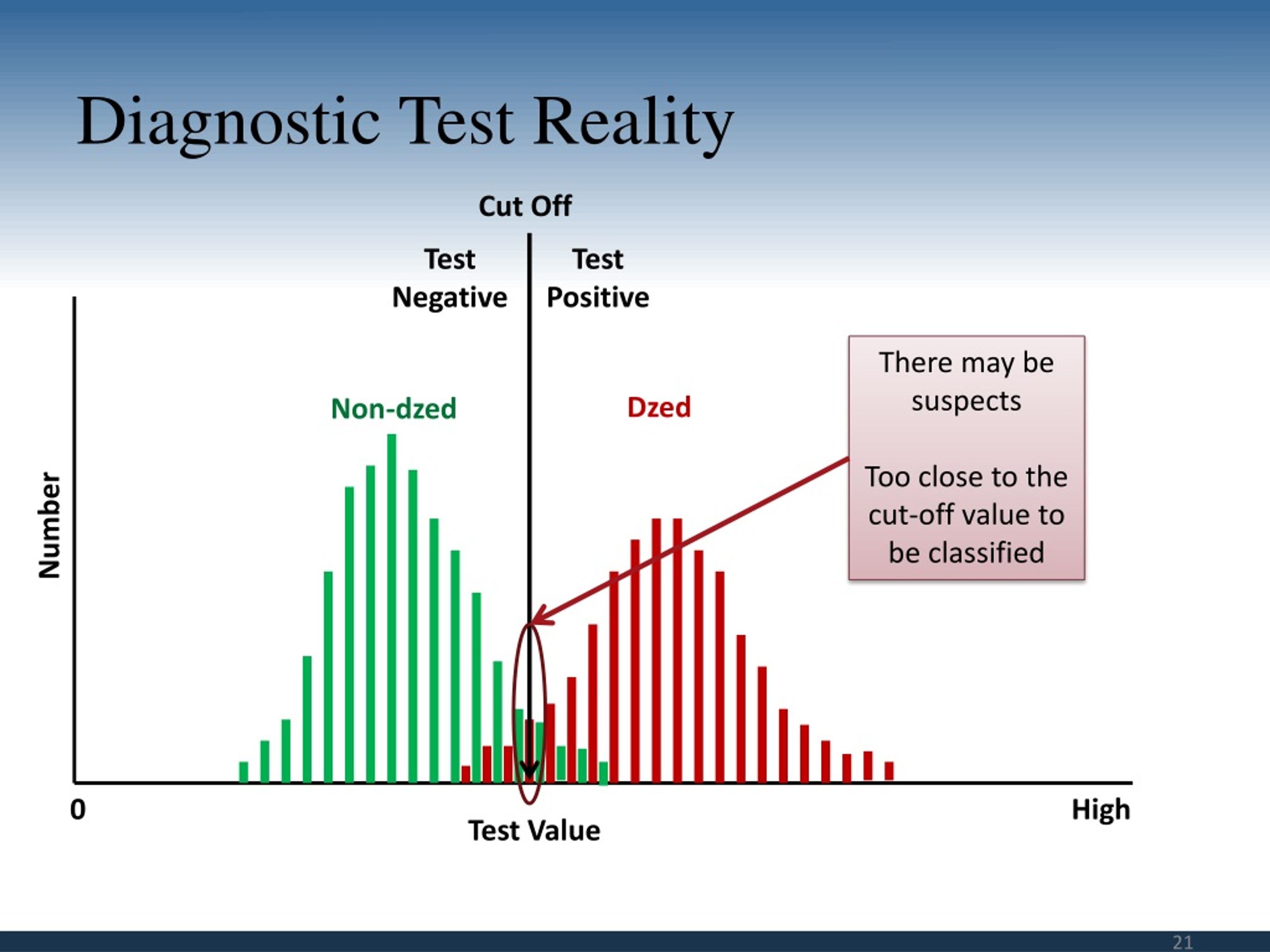 Diagnostic Test Reality

Cut Off

Test Negative

Test Positive

Non-dzed

Dzed

There may be suspects

Too close to the cut-off value to be classified

Number

0

Test Value

High

21